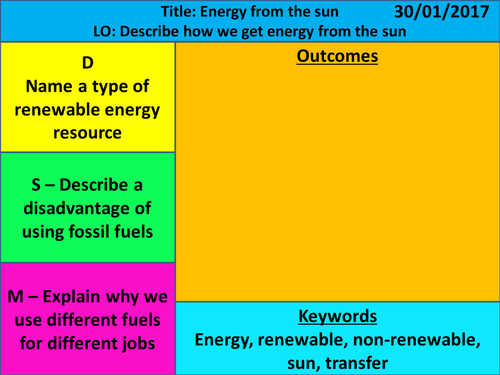 Title: Energy from the sun 30/01/2017
LO: Describe how we get energy from the sun

D
Name a type of renewable energy resource

S – Describe a disadvantage of using fossil fuels

M – Explain why we use different fuels for different jobs

Outcomes

Keywords
Energy, renewable, non-renewable, sun, transfer